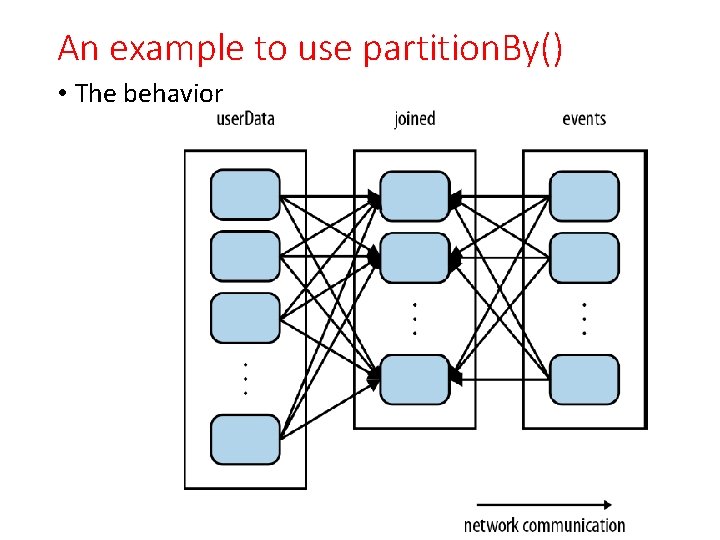 An example to use partitionBy()

• The behavior

userData

joined

events

network communication